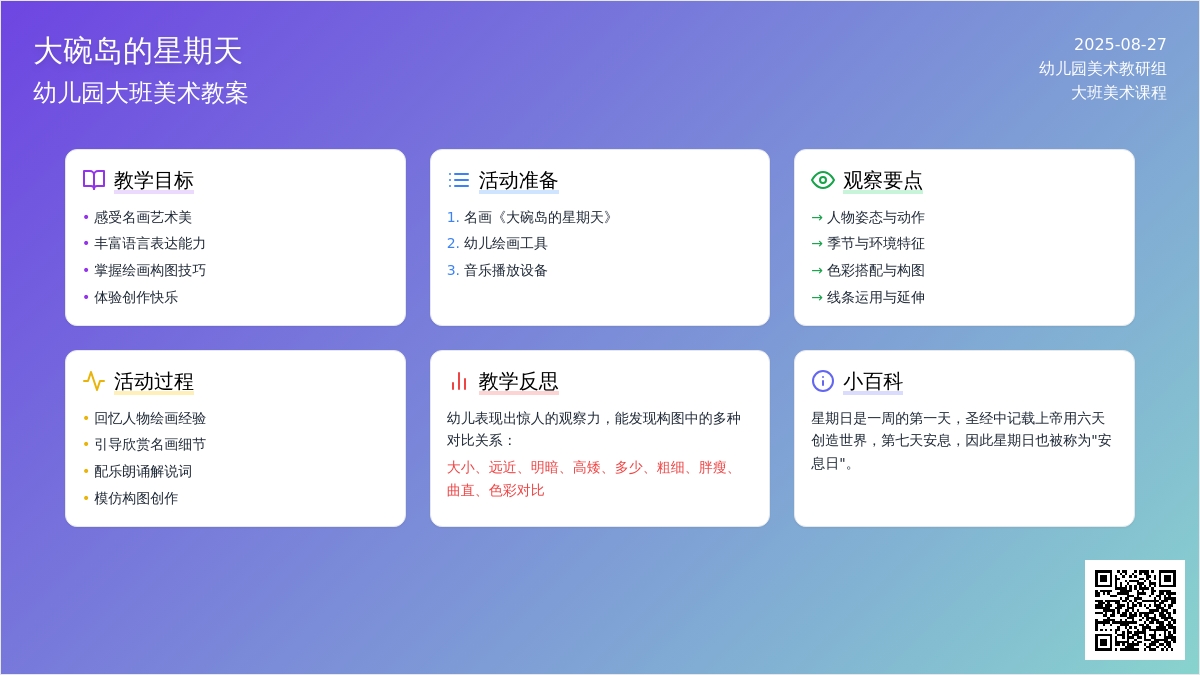 大碗岛的星期天
幼儿园大班美术教案

2025-08-27
幼儿园美术教研组
大班美术课程

教学目标
• 感受名画艺术美
• 丰富语言表达能力
• 掌握绘画构图技巧
• 体验创作快乐

活动准备
1. 名画《大碗岛的星期天》
2. 幼儿绘画工具
3. 音乐播放设备

观察要点
→ 人物姿态与动作
→ 季节与环境特征
→ 色彩搭配与构图
→ 线条运用与延伸

活动过程
• 回忆人物绘画经验
• 引导欣赏名画细节
• 配乐朗诵解说词
• 模仿构图创作

教学反思
幼儿表现出惊人的观察力，能发现构图中的多种对比关系：
大小、远近、明暗、高矮、多少、粗细、胖瘦、曲直、色彩对比

小百科
星期日是一周的第一天，圣经中记载上帝用六天创造世界，第七天安息，因此星期日也被称为"安息日"。